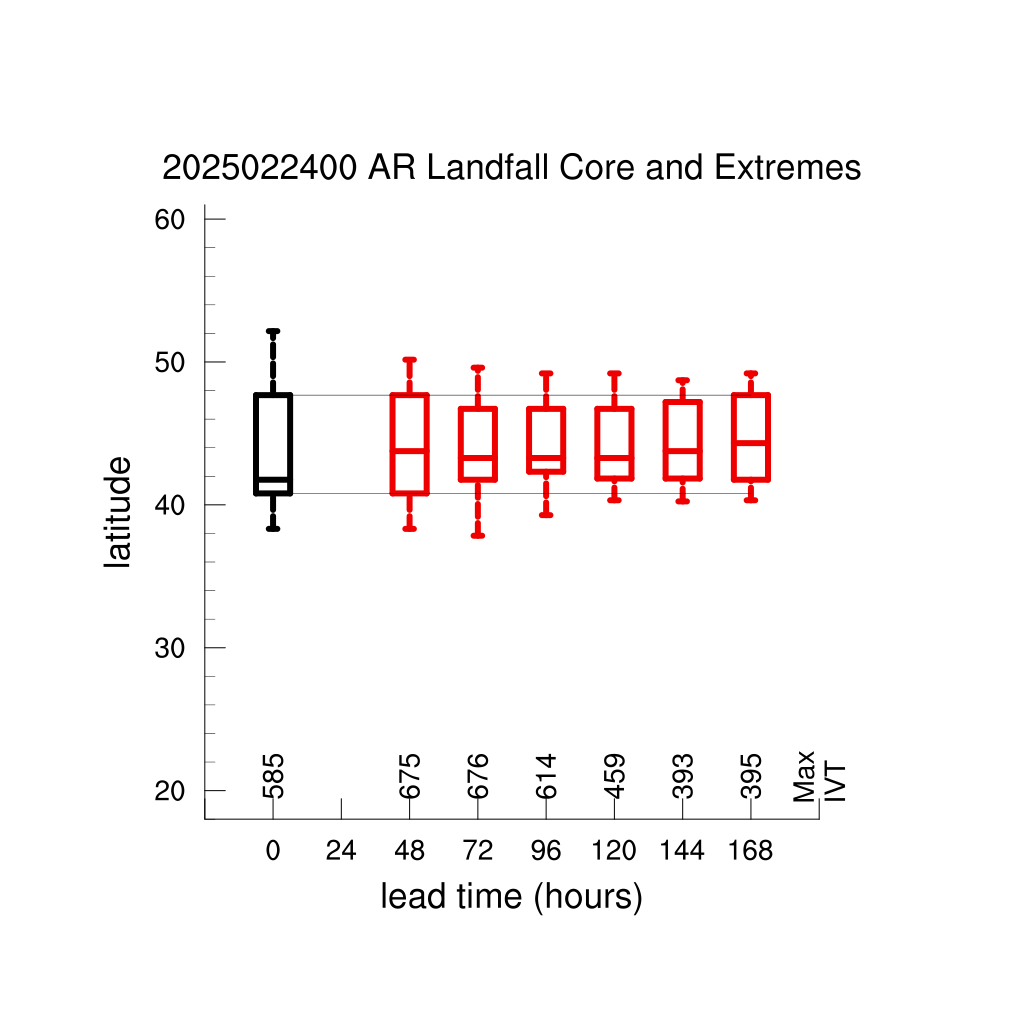 2025022400 AR Landfall Core and Extremes

latitude

60
50
40
30
20

585
675
676
614
459
393
395
Max IVT

0
24
48
72
96
120
144
168

lead time (hours)